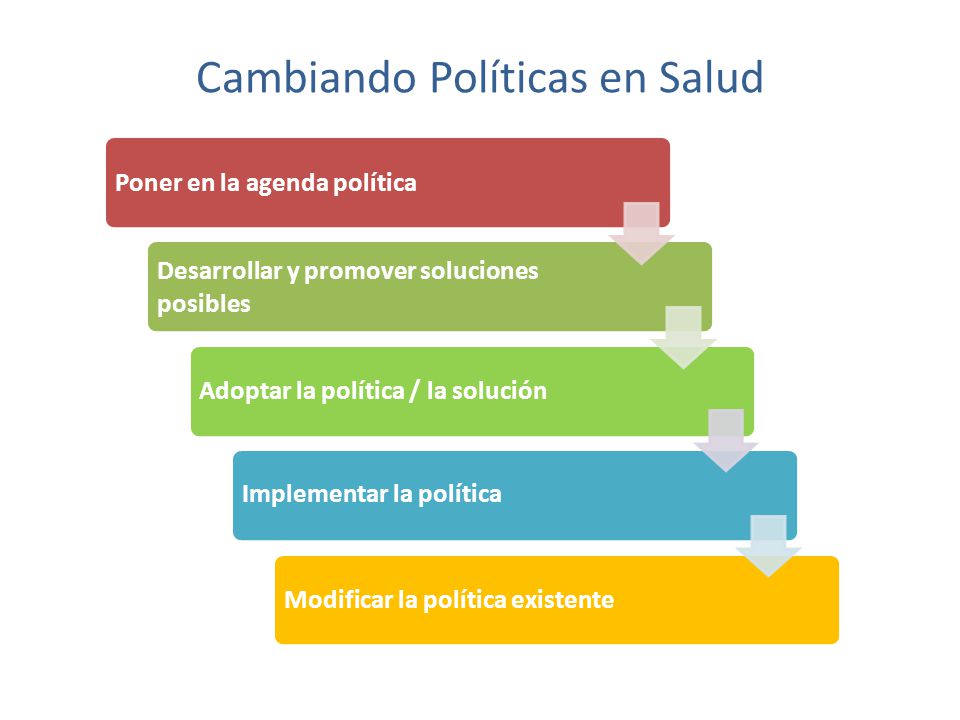 Cambiando Políticas en Salud

Poner en la agenda política

Desarrollar y promover soluciones posibles

Adoptar la política / la solución

Implementar la política

Modificar la política existente